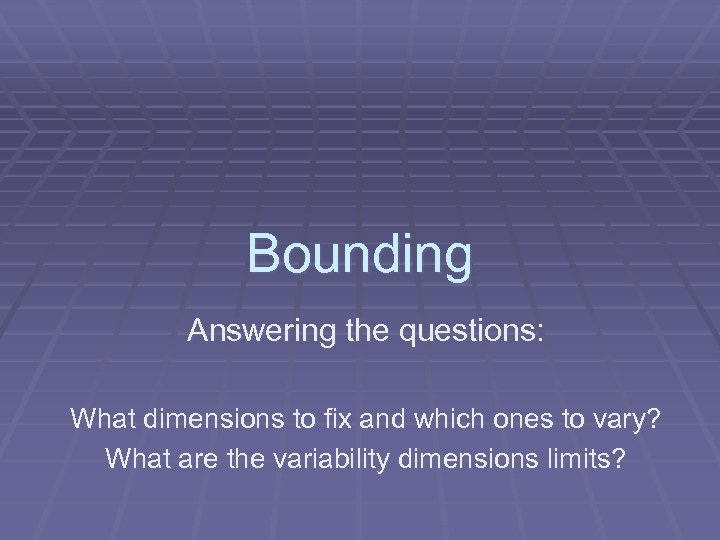 Bounding

Answering the questions:

What dimensions to fix and which ones to vary?
What are the variability dimensions limits?